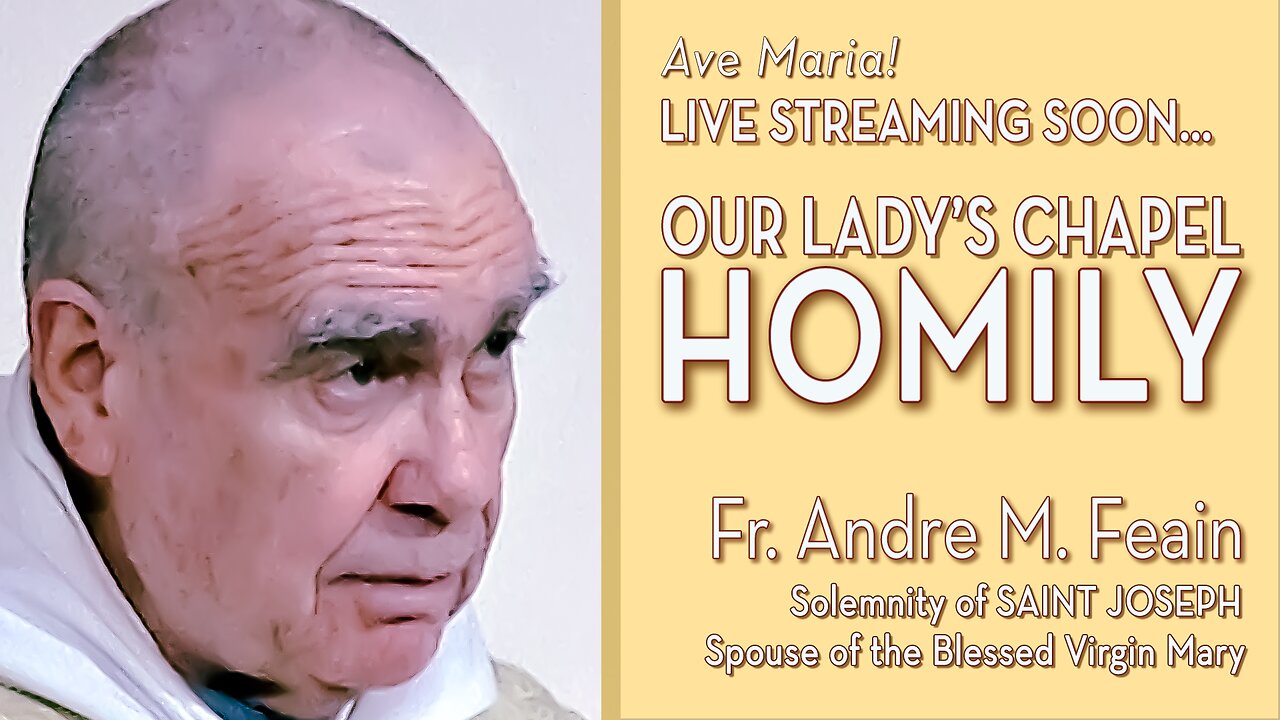 Ave Maria!
LIVE STREAMING SOON...

OUR LADY'S CHAPEL
HOMILY

Fr. Andre M. Feain
Solemnity of SAINT JOSEPH
Spouse of the Blessed Virgin Mary